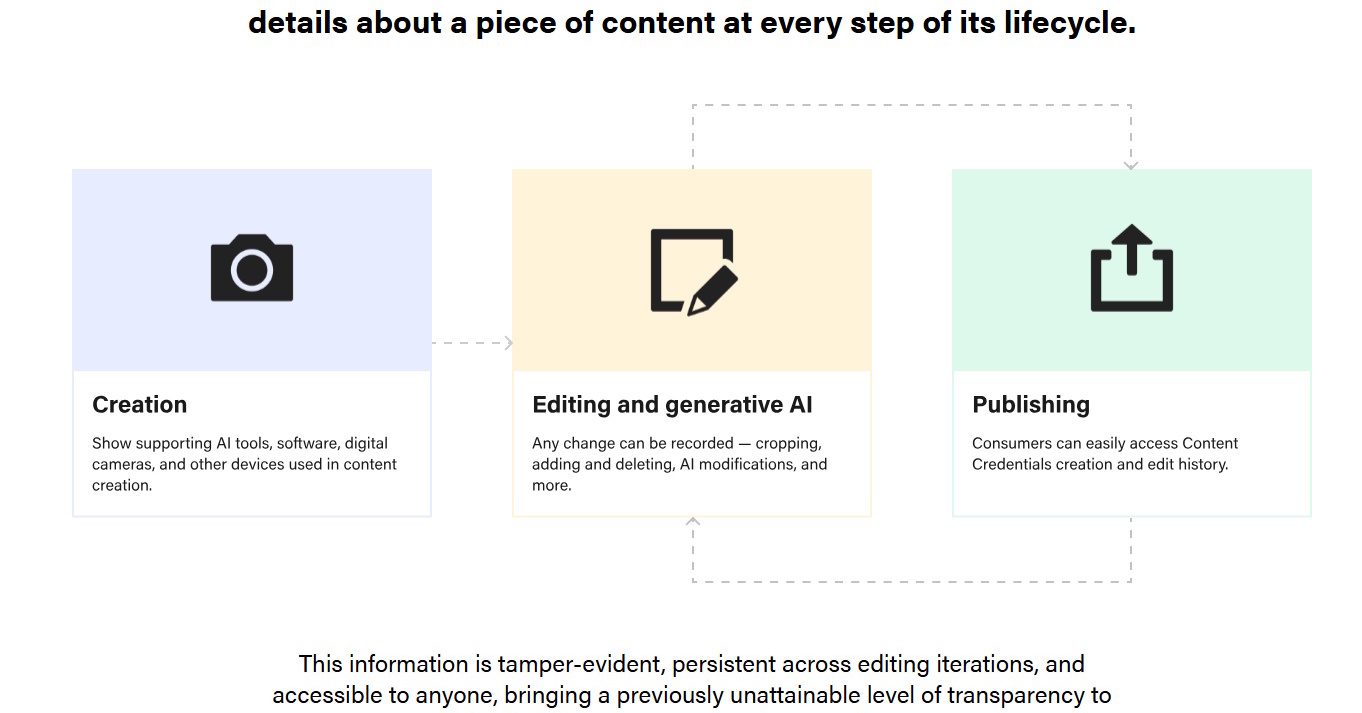 details about a piece of content at every step of its lifecycle.

Creation

Show supporting AI tools, software, digital cameras, and other devices used in content creation.

Editing and generative AI

Any change can be recorded — cropping, adding and deleting, AI modifications, and more.

Publishing

Consumers can easily access Content Credentials creation and edit history.

This information is tamper-evident, persistent across editing iterations, and accessible to anyone, bringing a previously unattainable level of transparency to